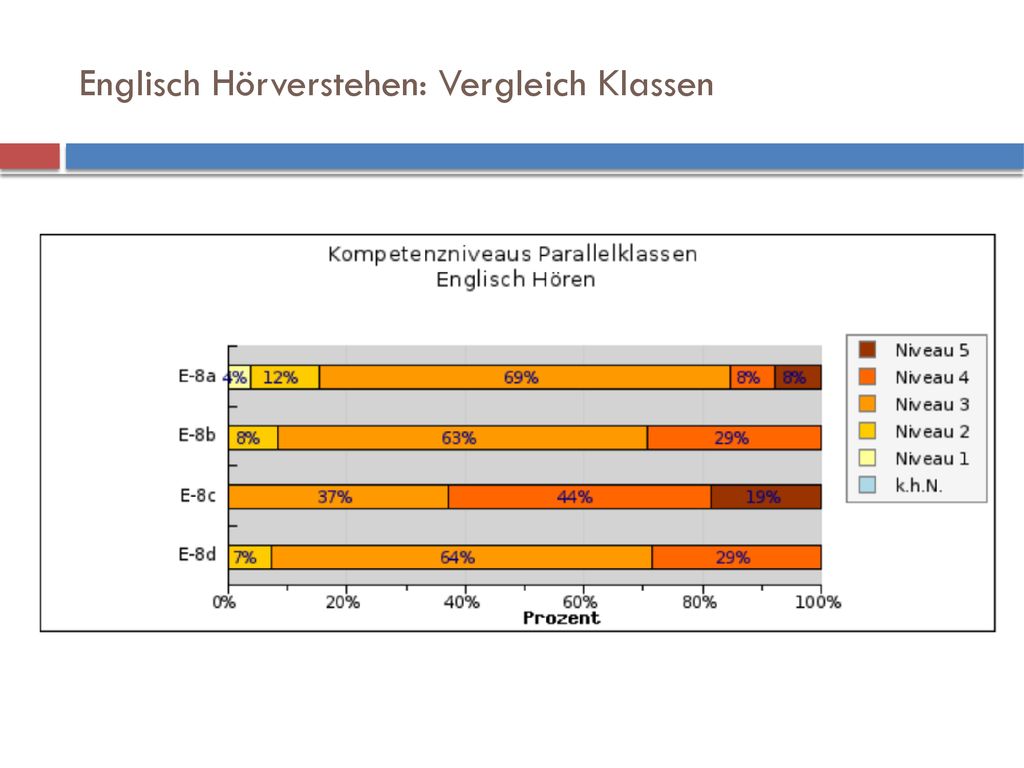 Englisch Hörverstehen: Vergleich Klassen

Kompetenzniveaus Parallelklassen
Englisch Hören

E-8a 4% 12% 69% 8% 8%
E-8b 8% 63% 29%
E-8c 37% 44% 19%
E-8d 7% 64% 29%

0% 20% 40% 60% 80% 100%
Prozent

Niveau 5
Niveau 4
Niveau 3
Niveau 2
Niveau 1
k.h.N.